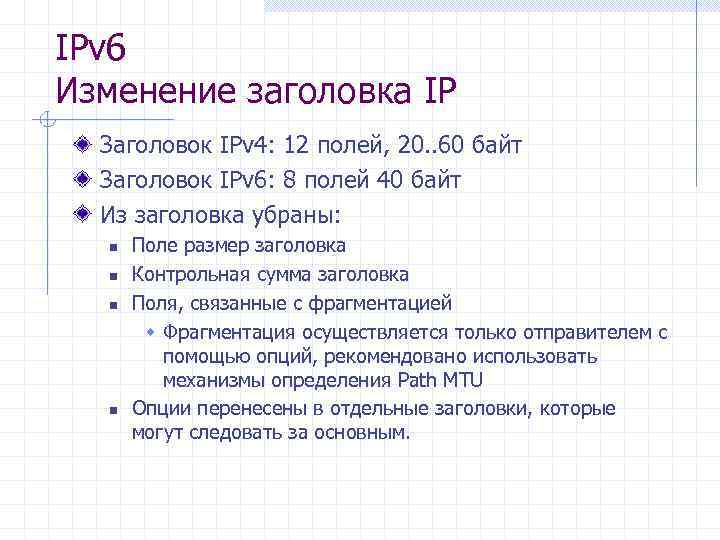 IPv6
Изменение заголовка IP

Заголовок IPv4: 12 полей, 20..60 байт

Заголовок IPv6: 8 полей 40 байт

Из заголовка убраны:

Поле размер заголовка

Контрольная сумма заголовка

Поля, связанные с фрагментацией

Фрагментация осуществляется только отправителем с помощью опций, рекомендовано использовать механизмы определения Path MTU

Опции перенесены в отдельные заголовки, которые могут следовать за основным.